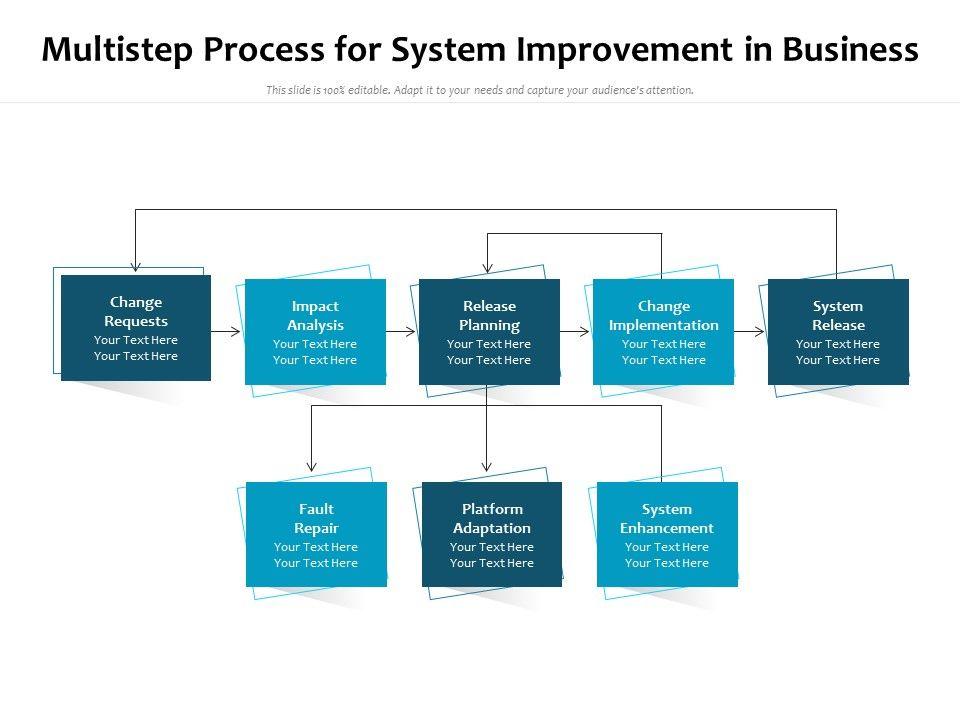 Multistep Process for System Improvement in Business

This slide is 100% editable. Adapt it to your needs and capture your audience's attention.

Change Requests
Your Text Here
Your Text Here

Impact Analysis
Your Text Here
Your Text Here

Release Planning
Your Text Here
Your Text Here

Change Implementation
Your Text Here
Your Text Here

System Release
Your Text Here
Your Text Here

Fault Repair
Your Text Here
Your Text Here

Platform Adaptation
Your Text Here
Your Text Here

System Enhancement
Your Text Here
Your Text Here